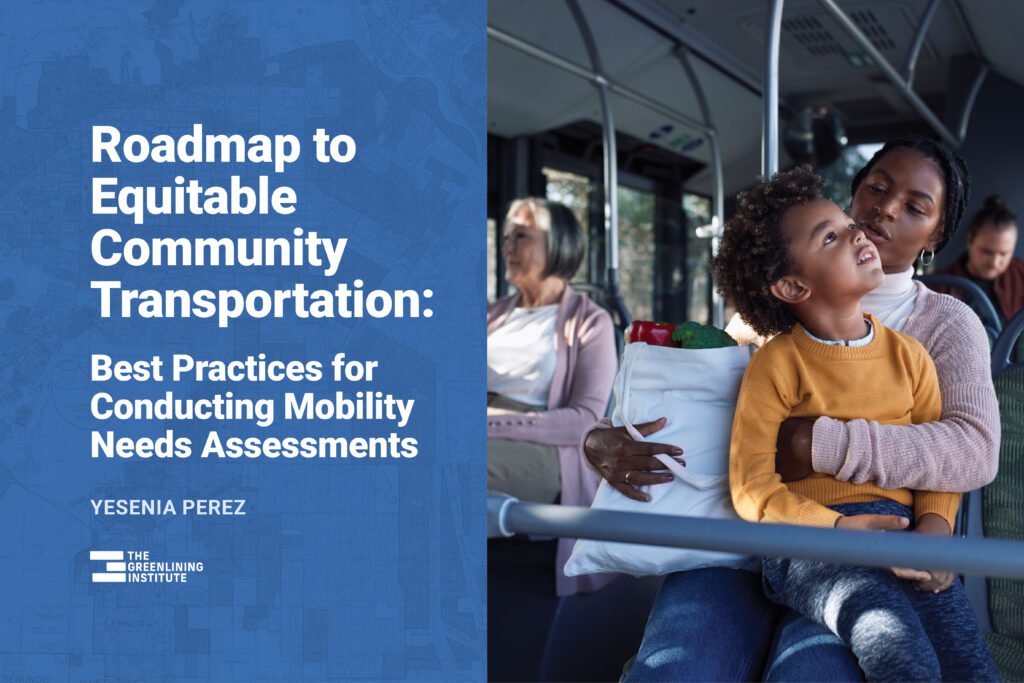 Roadmap to Equitable Community Transportation:

Best Practices for Conducting Mobility Needs Assessments

YESENIA PEREZ

THE GREENLINING INSTITUTE